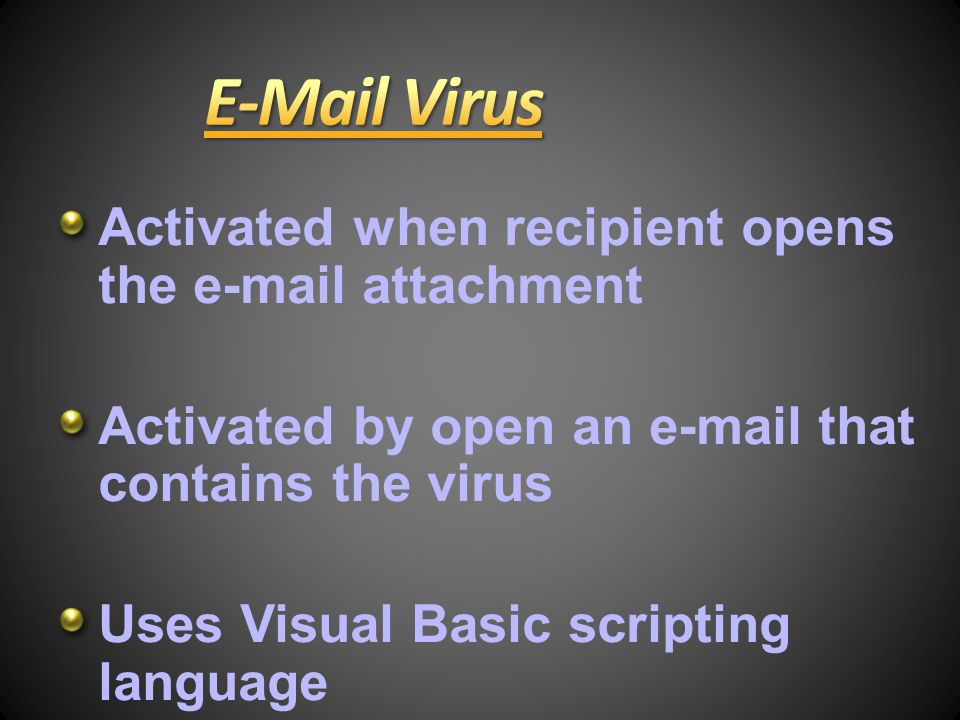 E-Mail Virus

Activated when recipient opens the e-mail attachment

Activated by open an e-mail that contains the virus

Uses Visual Basic scripting language